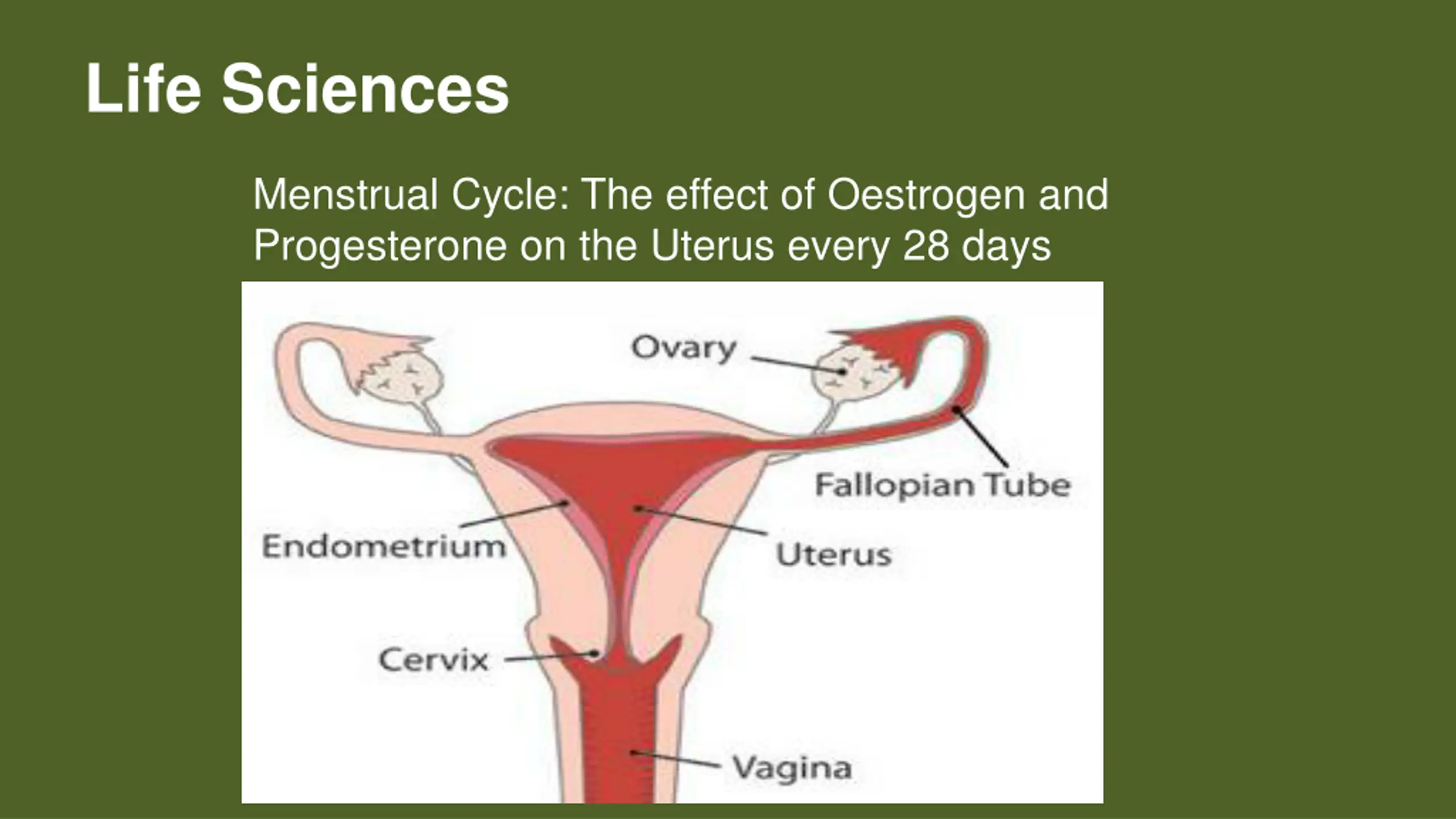 Life Sciences

Menstrual Cycle: The effect of Oestrogen and Progesterone on the Uterus every 28 days

Ovary

Fallopian Tube

Endometrium

Uterus

Cervix

Vagina